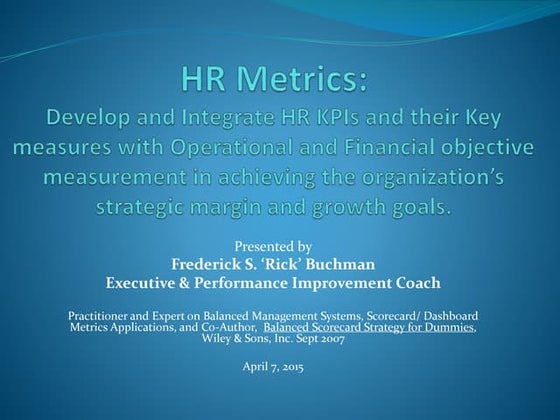 HR Metrics:
Develop and Integrate HR KPIs and their Key measures with Operational and Financial objective measurement in achieving the organization's strategic margin and growth goals.

Presented by
Frederick S. 'Rick' Buchman
Executive & Performance Improvement Coach

Practitioner and Expert on Balanced Management Systems, Scorecard/ Dashboard Metrics Applications, and Co-Author, Balanced Scorecard Strategy for Dummies, Wiley & Sons, Inc. Sept 2007

April 7, 2015